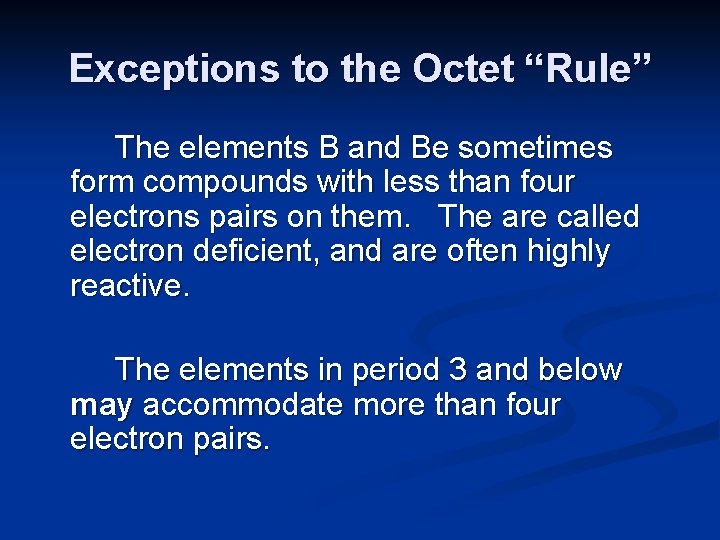 Exceptions to the Octet “Rule”

The elements B and Be sometimes form compounds with less than four electrons pairs on them. The are called electron deficient, and are often highly reactive.

The elements in period 3 and below may accommodate more than four electron pairs.